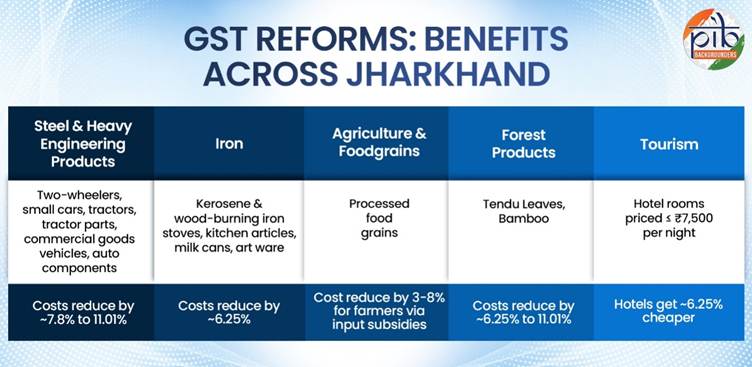 GST REFORMS: BENEFITS ACROSS JHARKHAND

pib BACKGROUNDERS

| Steel & Heavy Engineering Products | Iron | Agriculture & Foodgrains | Forest Products | Tourism |
|---|---|---|---|---|
| Two-wheelers, small cars, tractors, tractor parts, commercial goods vehicles, auto components | Kerosene & wood-burning iron stoves, kitchen articles, milk cans, art ware | Processed food grains | Tendu Leaves, Bamboo | Hotel rooms priced ≤ ₹7,500 per night |
| Costs reduce by ~7.8% to 11.01% | Costs reduce by ~6.25% | Cost reduce by 3-8% for farmers via input subsidies | Costs reduce by ~6.25% to 11.01% | Hotels get ~6.25% cheaper |